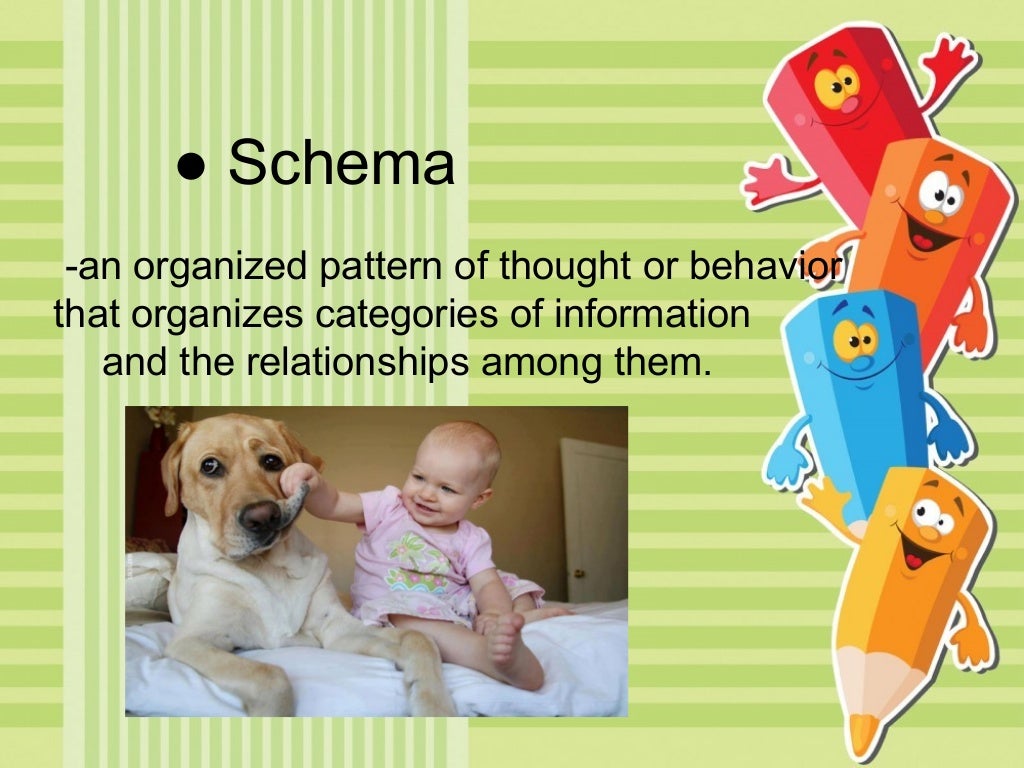 ● Schema

-an organized pattern of thought or behavior that organizes categories of information and the relationships among them.